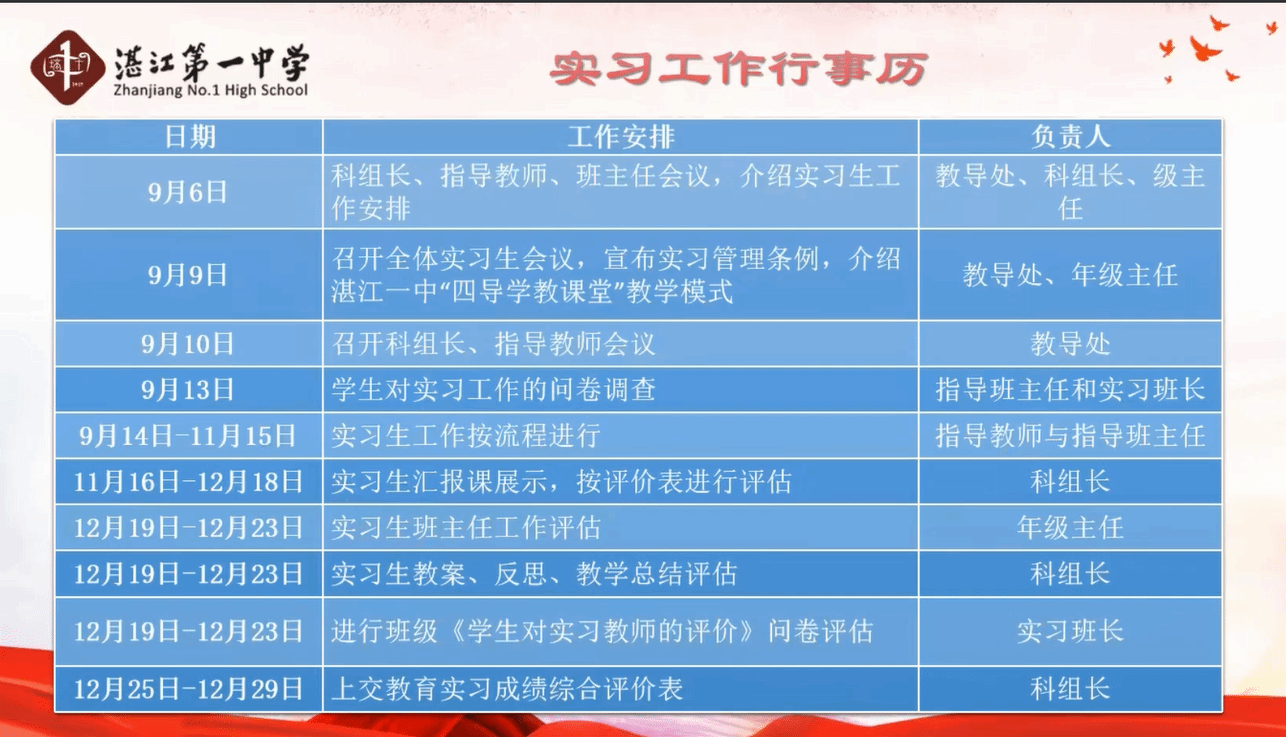 湛江第一中学
Zhanjiang No.1 High School

实习工作行事历

| 日期 | 工作安排 | 负责人 |
|---|---|---|
| 9月6日 | 科组长、指导教师、班主任会议，介绍实习生工作安排 | 教导处、科组长、级主任 |
| 9月9日 | 召开全体实习生会议，宣布实习管理条例，介绍湛江一中“四导学教课堂”教学模式 | 教导处、年级主任 |
| 9月10日 | 召开科组长、指导教师会议 | 教导处 |
| 9月13日 | 学生对实习工作的问卷调查 | 指导班主任和实习班长 |
| 9月14日-11月15日 | 实习生工作按流程进行 | 指导教师与指导班主任 |
| 11月16日-12月18日 | 实习生汇报课展示，按评价表进行评估 | 科组长 |
| 12月19日-12月23日 | 实习生班主任工作评估 | 年级主任 |
| 12月19日-12月23日 | 实习生教案、反思、教学总结评估 | 科组长 |
| 12月19日-12月23日 | 进行班级《学生对实习教师的评价》问卷评估 | 实习班长 |
| 12月25日-12月29日 | 上交教育实习成绩综合评价表 | 科组长 |